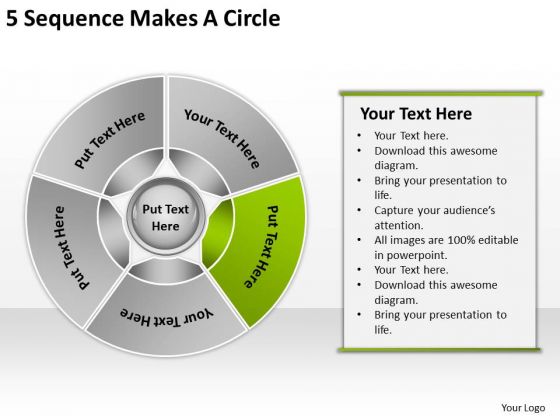 5 Sequence Makes A Circle

Put Text Here

Your Text Here

Put Text Here

Your Text Here

Put Text Here

Put Text Here

Your Text Here

- Your Text here.
- Download this awesome diagram.
- Bring your presentation to life.
- Capture your audience's attention.
- All images are 100% editable in powerpoint.
- Your Text here.
- Download this awesome diagram.
- Bring your presentation to life.

Your Logo